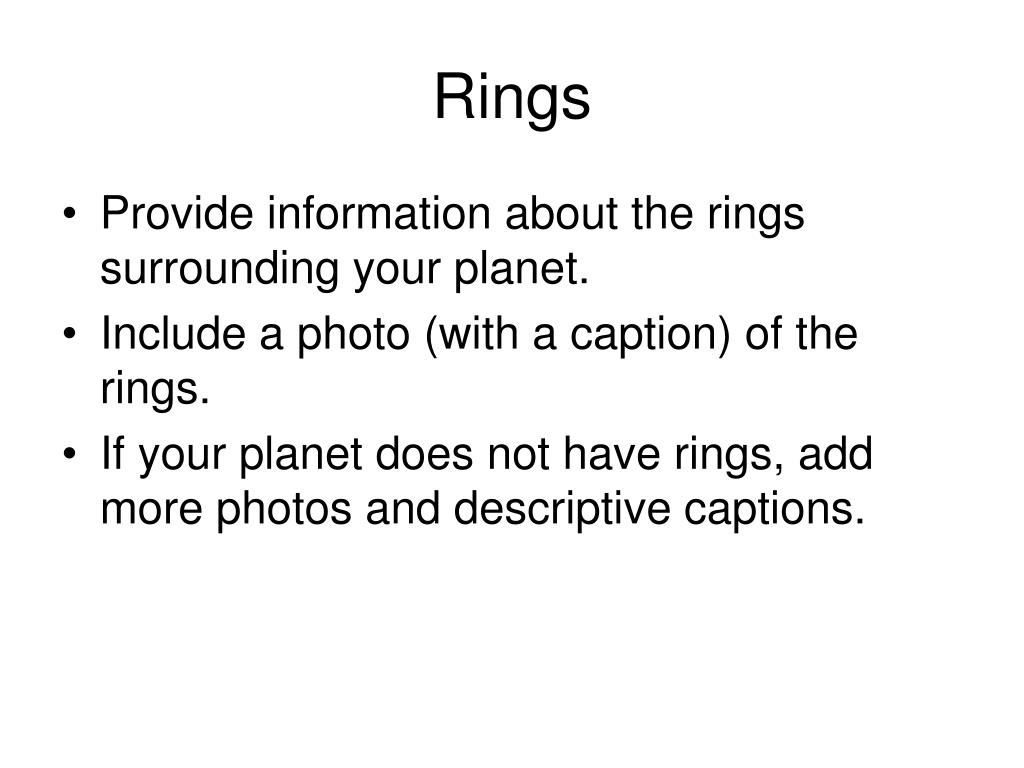 Rings

• Provide information about the rings surrounding your planet.
• Include a photo (with a caption) of the rings.
• If your planet does not have rings, add more photos and descriptive captions.